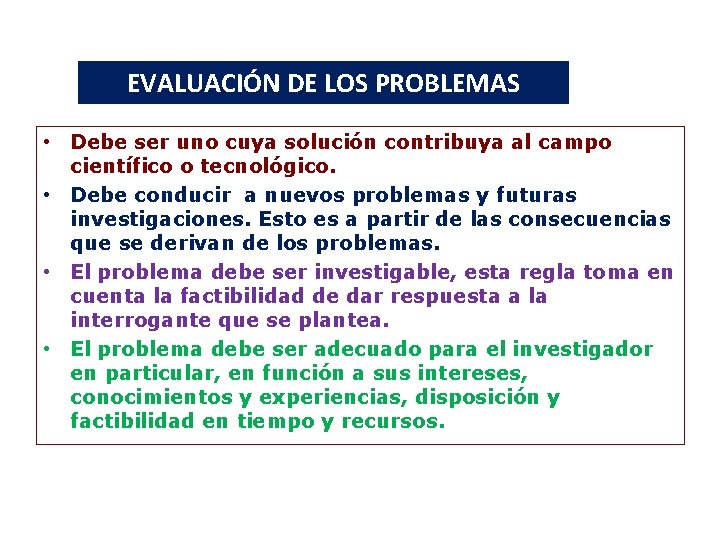 EVALUACIÓN DE LOS PROBLEMAS

• Debe ser uno cuya solución contribuya al campo científico o tecnológico.
• Debe conducir a nuevos problemas y futuras investigaciones. Esto es a partir de las consecuencias que se derivan de los problemas.
• El problema debe ser investigable, esta regla toma en cuenta la factibilidad de dar respuesta a la interrogante que se plantea.
• El problema debe ser adecuado para el investigador en particular, en función a sus intereses, conocimientos y experiencias, disposición y factibilidad en tiempo y recursos.